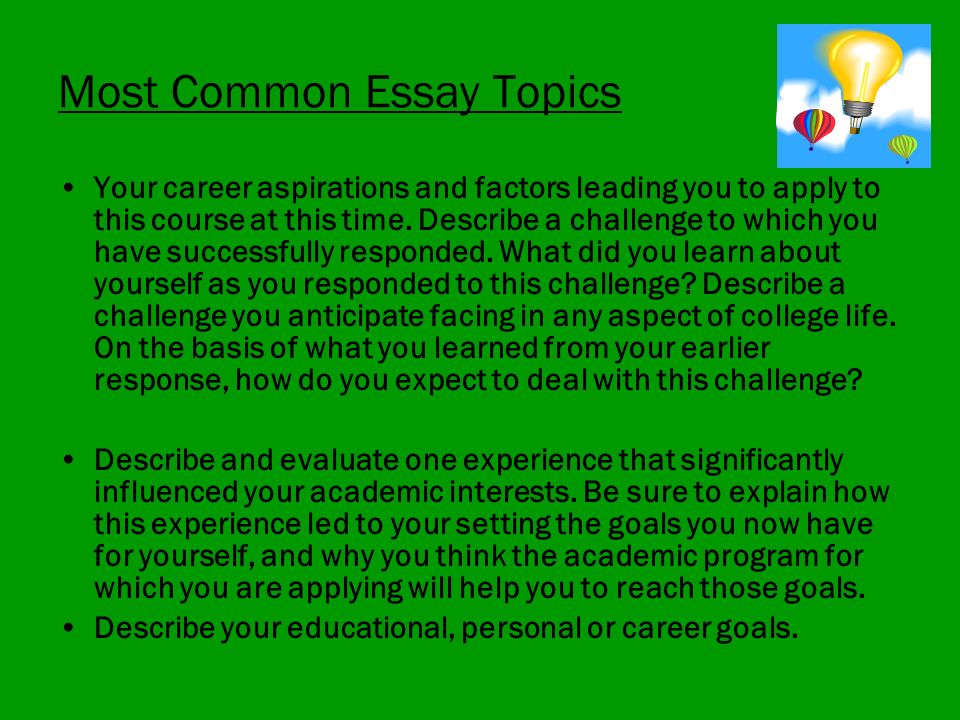 Most Common Essay Topics

• Your career aspirations and factors leading you to apply to this course at this time. Describe a challenge to which you have successfully responded. What did you learn about yourself as you responded to this challenge? Describe a challenge you anticipate facing in any aspect of college life. On the basis of what you learned from your earlier response, how do you expect to deal with this challenge?

• Describe and evaluate one experience that significantly influenced your academic interests. Be sure to explain how this experience led to your setting the goals you now have for yourself, and why you think the academic program for which you are applying will help you to reach those goals.
• Describe your educational, personal or career goals.